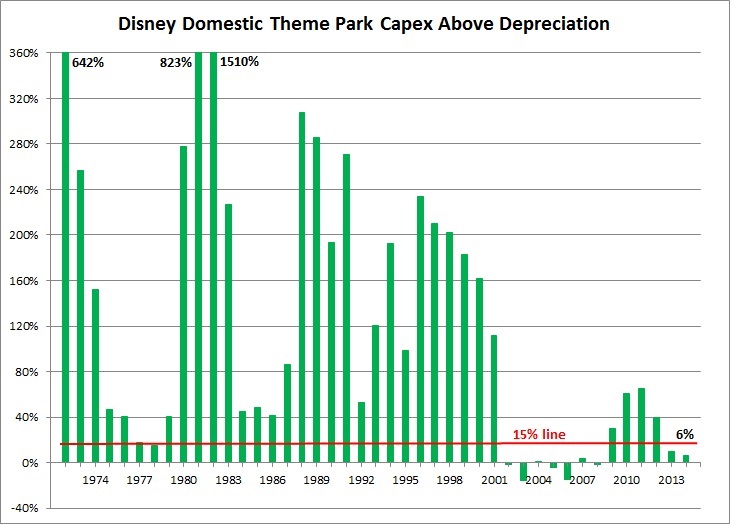 Disney Domestic Theme Park Capex Above Depreciation

360%
320%
280%
240%
200%
160%
120%
80%
40%
0%
-40%

642%
823%
1510%
15% line
6%

1974
1977
1980
1983
1986
1989
1992
1995
1998
2001
2004
2007
2010
2013